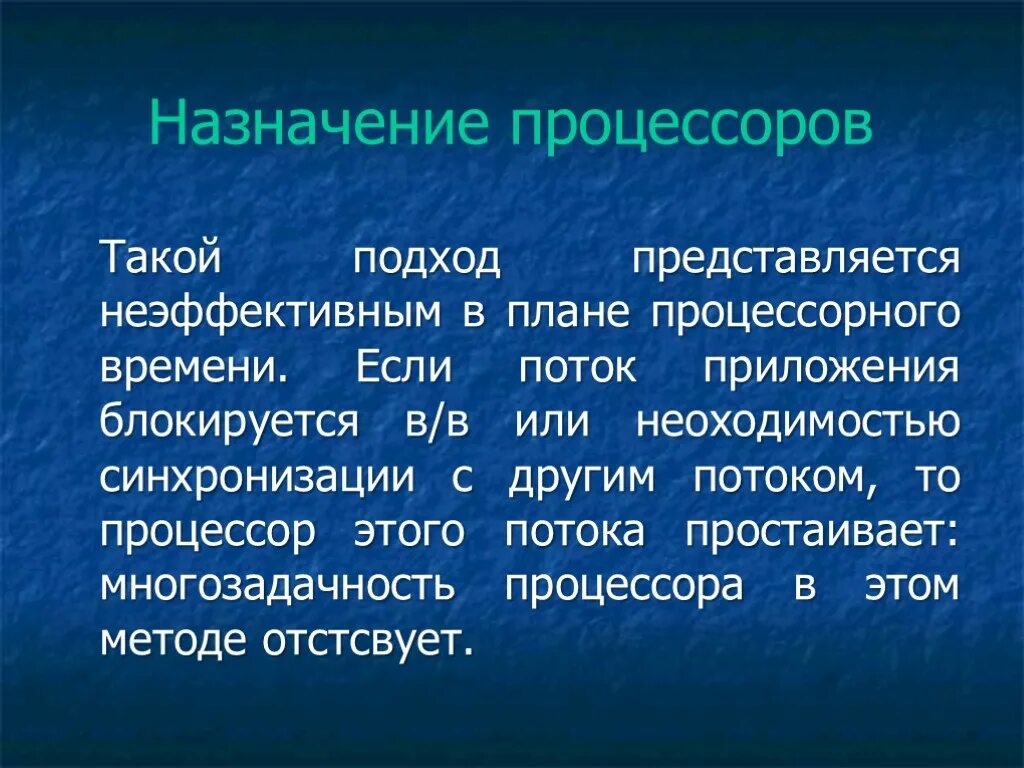 Назначение процессоров

Такой подход представляется неэффективным в плане процессорного времени. Если поток приложения блокируется в/в или неоходимостью синхронизации с другим потоком, то процессор этого потока простаивает: многозадачность процессора в этом методе отстсвует.